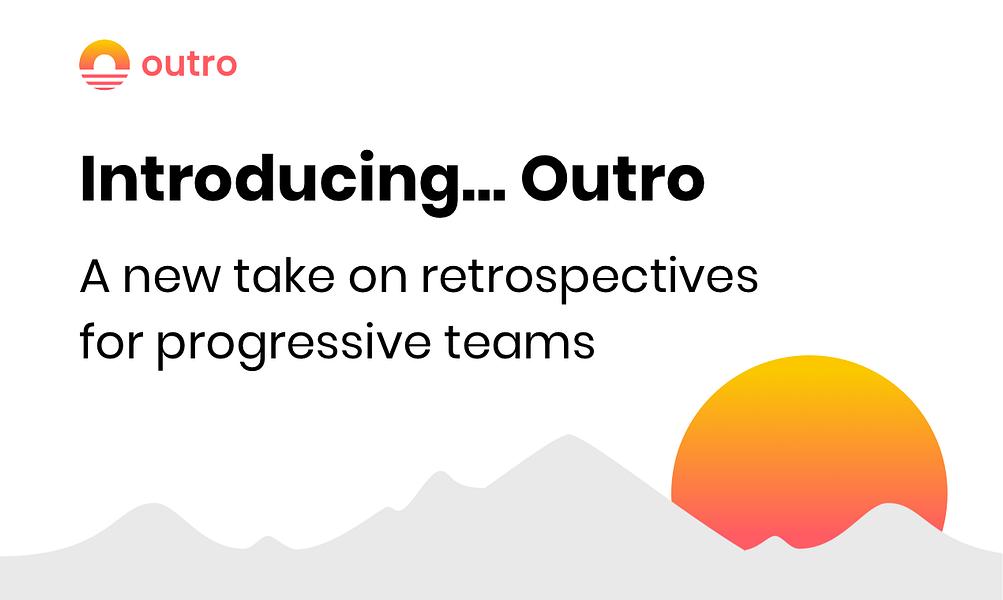 outro

Introducing... Outro

A new take on retrospectives for progressive teams